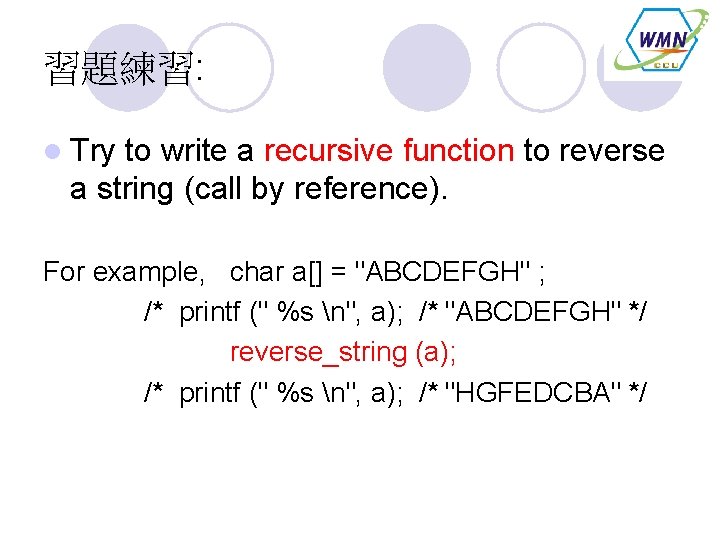 WMN
CCU

習題練習:

Try to write a recursive function to reverse a string (call by reference).

For example, char a[] = "ABCDEFGH" ;
/* printf (" %s \n", a); /* "ABCDEFGH" */
reverse_string (a);
/* printf (" %s \n", a); /* "HGFEDCBA" */